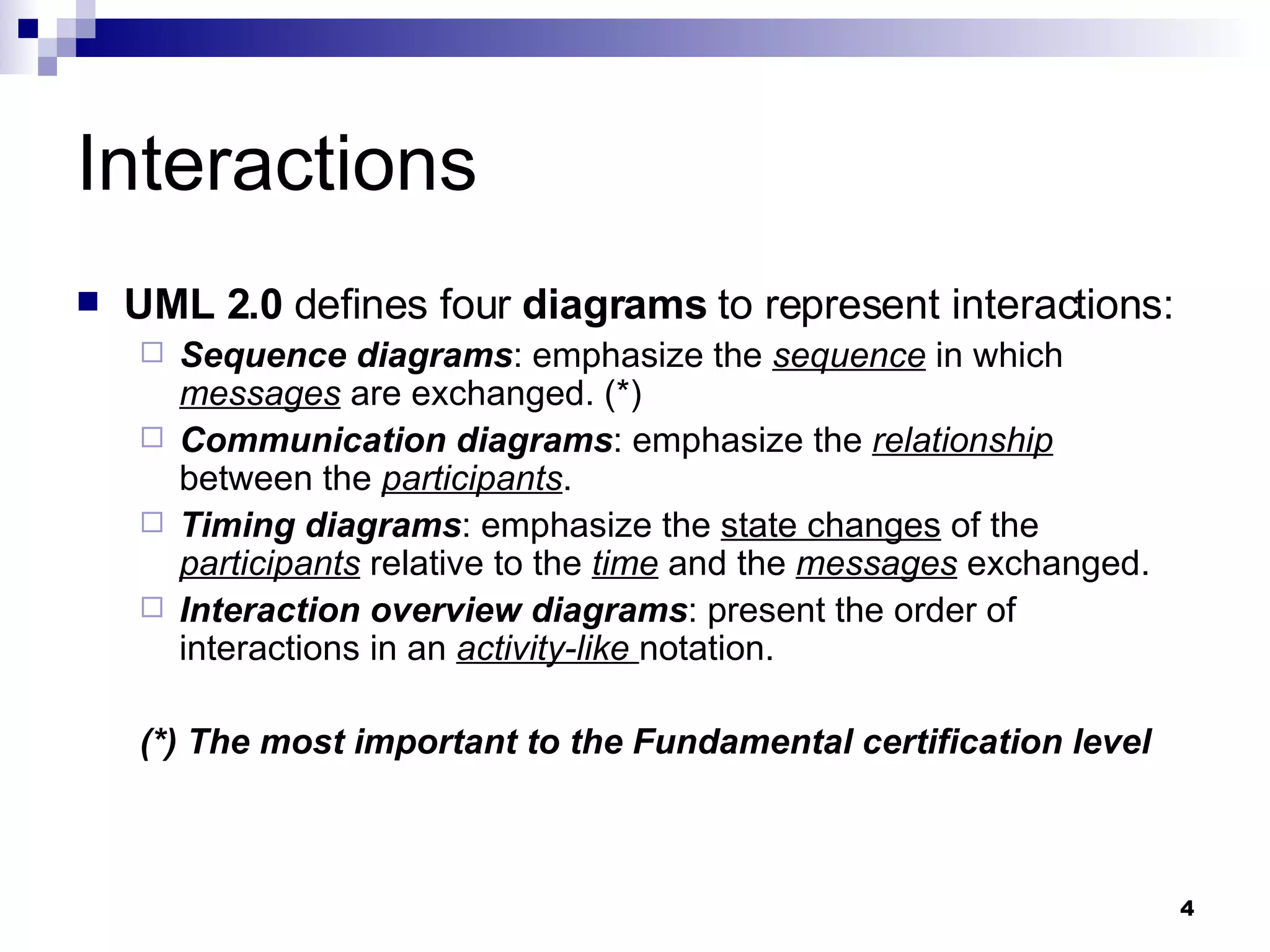 Interactions

UML 2.0 defines four diagrams to represent interactions:

Sequence diagrams: emphasize the sequence in which messages are exchanged. (*)

Communication diagrams: emphasize the relationship between the participants.

Timing diagrams: emphasize the state changes of the participants relative to the time and the messages exchanged.

Interaction overview diagrams: present the order of interactions in an activity-like notation.

(*) The most important to the Fundamental certification level

4